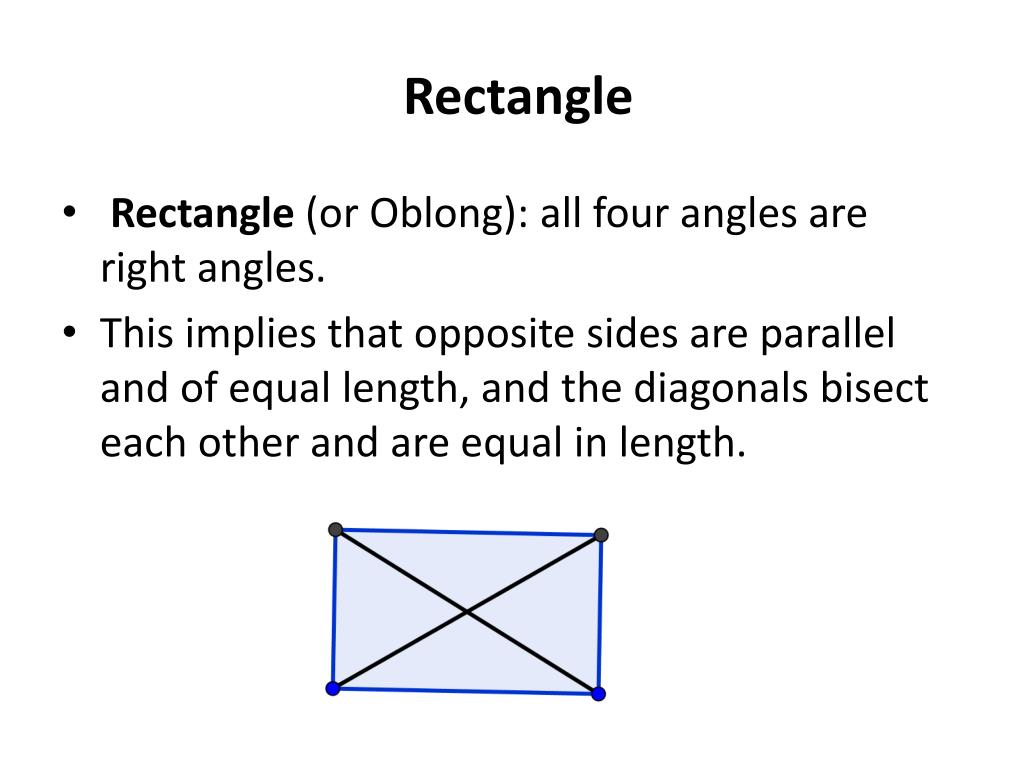 Rectangle

• Rectangle (or Oblong): all four angles are right angles.

• This implies that opposite sides are parallel and of equal length, and the diagonals bisect each other and are equal in length.